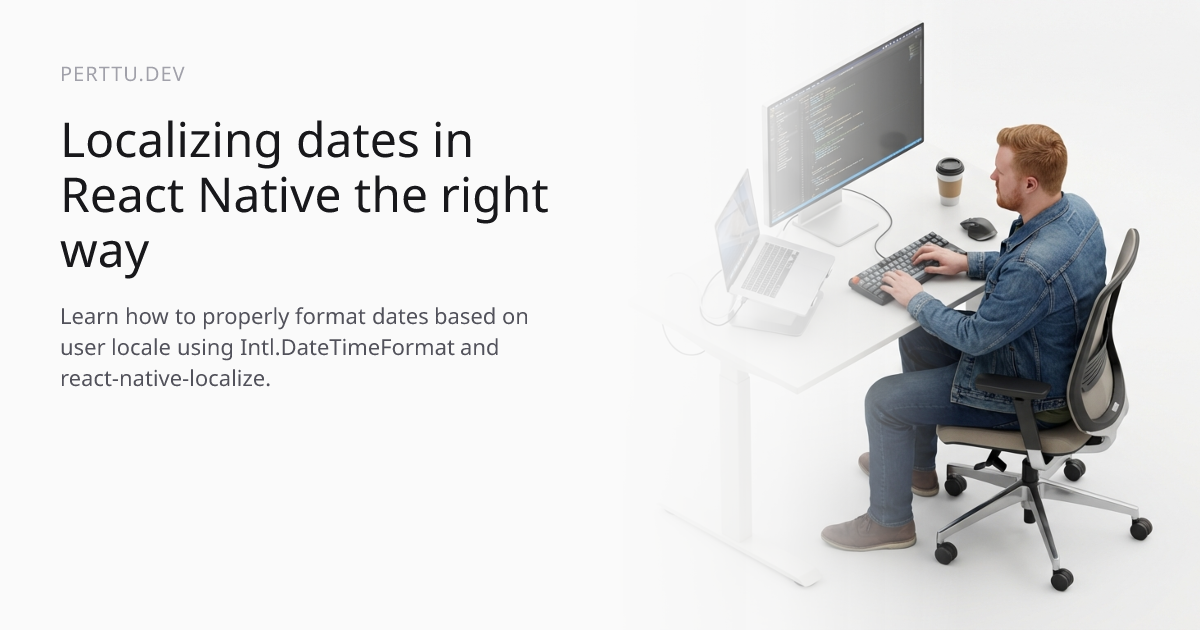 PERTTU.DEV

Localizing dates in React Native the right way

Learn how to properly format dates based on user locale using Intl.DateTimeFormat and react-native-localize.